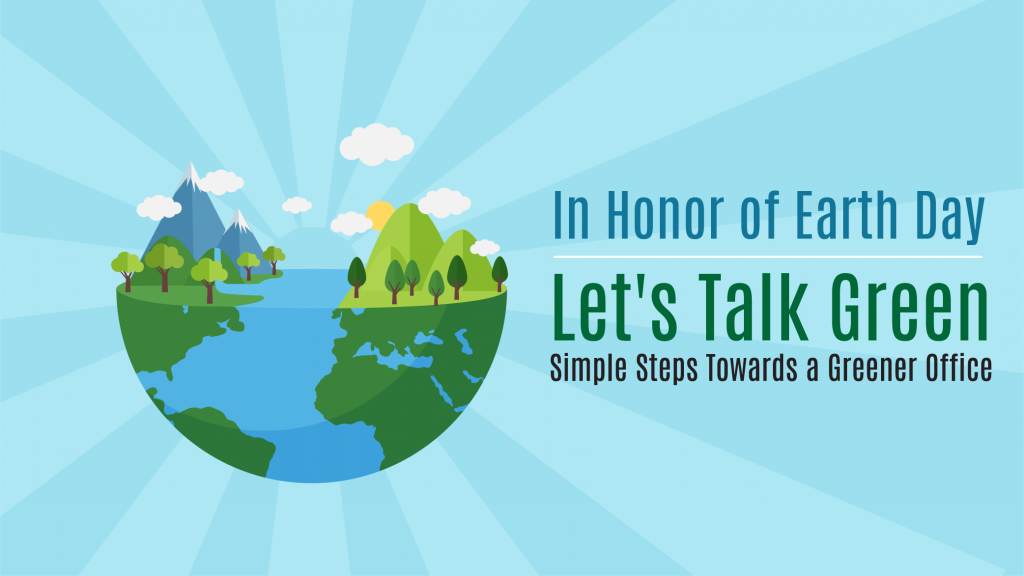 In Honor of Earth Day

Let's Talk Green

Simple Steps Towards a Greener Office